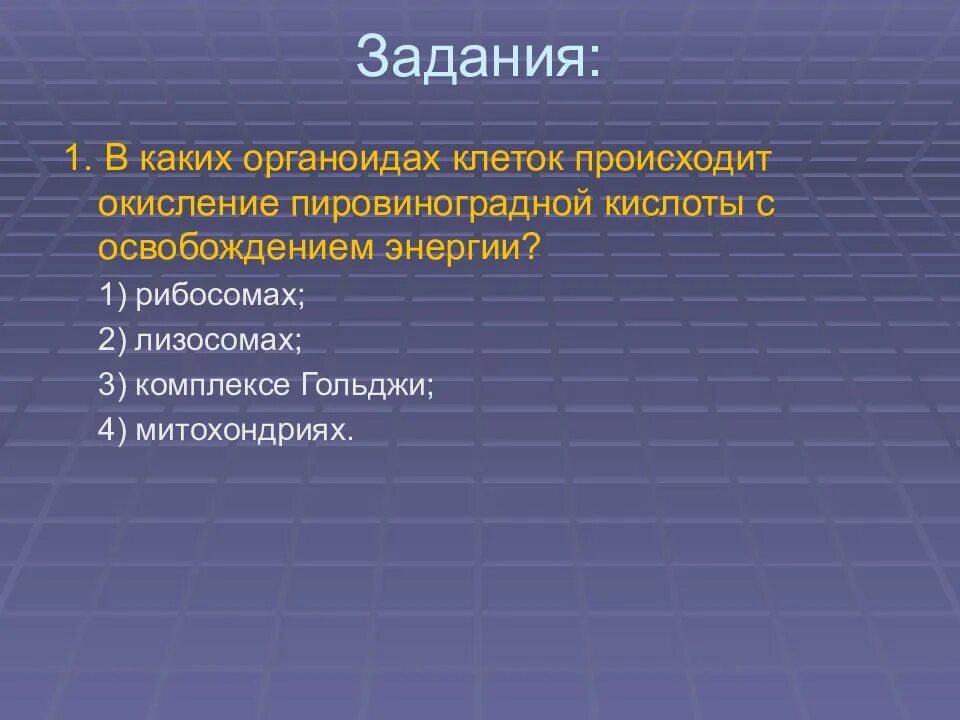 Задания:

1. В каких органоидах клеток происходит окисление пировиноградной кислоты с освобождением энергии?

1) рибосомах;

2) лизосомах;

3) комплексе Гольджи;

4) митохондриях.